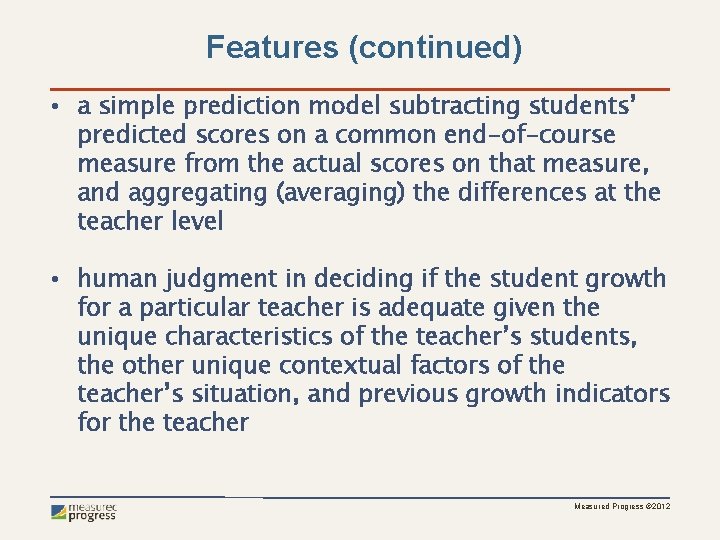 Features (continued)

• a simple prediction model subtracting students' predicted scores on a common end-of-course measure from the actual scores on that measure, and aggregating (averaging) the differences at the teacher level

• human judgment in deciding if the student growth for a particular teacher is adequate given the unique characteristics of the teacher's students, the other unique contextual factors of the teacher's situation, and previous growth indicators for the teacher

measured progress

Measured Progress ©2012